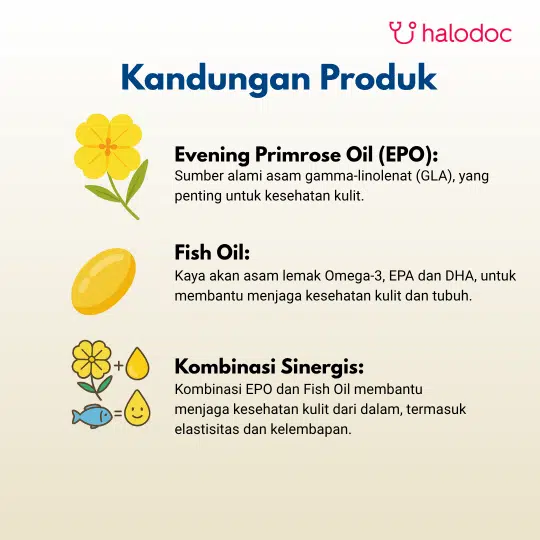 halodoc

Kandungan Produk

Evening Primrose Oil (EPO):
Sumber alami asam gamma-linolenat (GLA), yang penting untuk kesehatan kulit.

Fish Oil:
Kaya akan asam lemak Omega-3, EPA dan DHA, untuk membantu menjaga kesehatan kulit dan tubuh.

+
=

Kombinasi Sinergis:
Kombinasi EPO dan Fish Oil membantu menjaga kesehatan kulit dari dalam, termasuk elastisitas dan kelembapan.